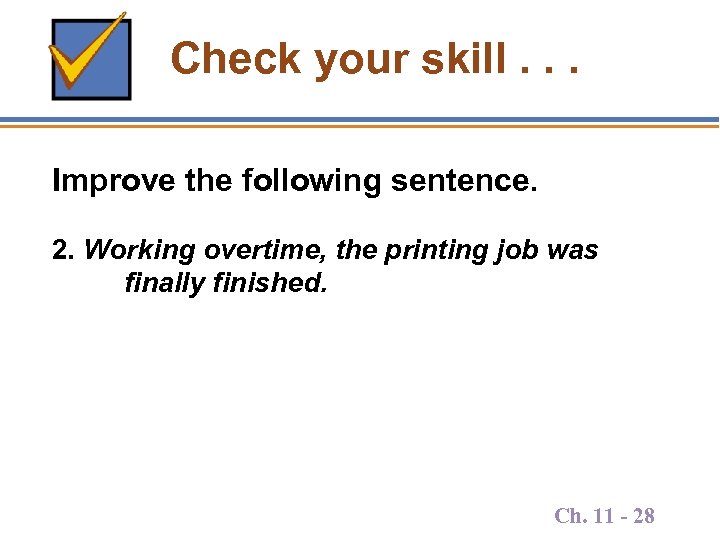 Check your skill . . .

Improve the following sentence.

2. Working overtime, the printing job was finally finished.

Ch. 11 - 28